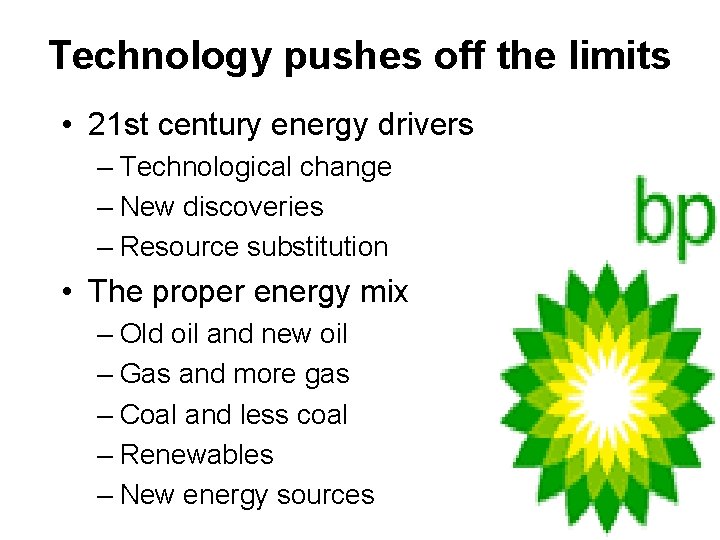 Technology pushes off the limits

• 21st century energy drivers
– Technological change
– New discoveries
– Resource substitution

• The proper energy mix
– Old oil and new oil
– Gas and more gas
– Coal and less coal
– Renewables
– New energy sources

bp